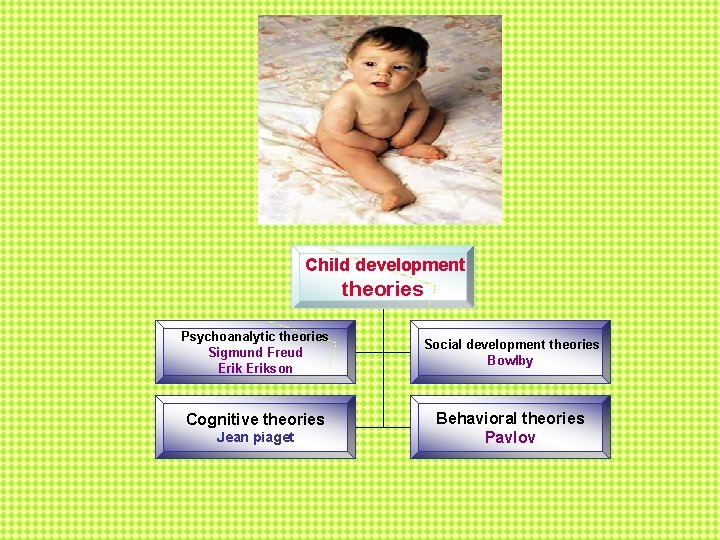 Child development theories

Psychoanalytic theories
Sigmund Freud
Erik Erikson

Social development theories
Bowlby

Cognitive theories
Jean piaget

Behavioral theories
Pavlov